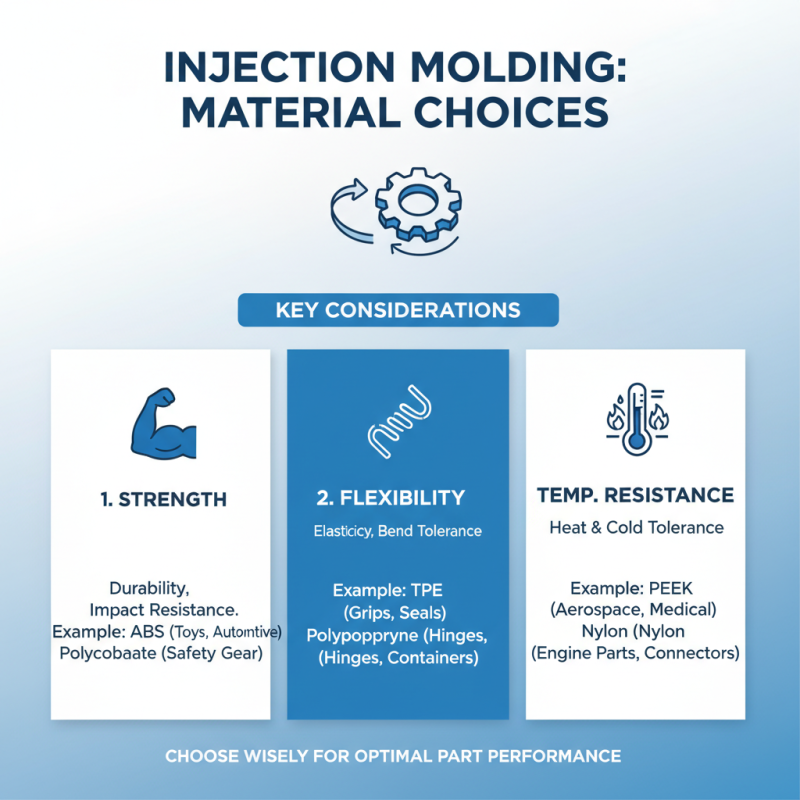 INJECTION MOLDING: MATERIAL CHOICES

KEY CONSIDERATIONS

1. STRENGTH

Durability, Impact Resistance. Example: ABS (Toys, Automtive) Polycobaate (Safety Gear)

2. FLEXIBILITY

Elasticicy, Bend Tolerance

Example: TPE (Grips, Seals) Polypoppryne (Hinges, (Hinges, Containers)

TEMP. RESISTANCE

Heat & Cold Tolerance

Example: PEEK (Aerospace, Medical) Nylon (Nylon (Engine Parts, Connectors)

CHOOSE WISELY FOR OPTIMAL PART PERFORMANCE